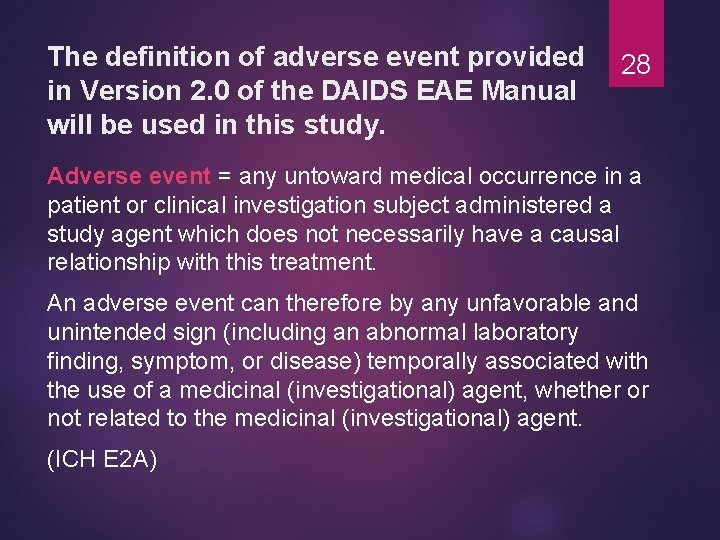 The definition of adverse event provided in Version 2.0 of the DAIDS EAE Manual will be used in this study.

28

Adverse event = any untoward medical occurrence in a patient or clinical investigation subject administered a study agent which does not necessarily have a causal relationship with this treatment.

An adverse event can therefore by any unfavorable and unintended sign (including an abnormal laboratory finding, symptom, or disease) temporally associated with the use of a medicinal (investigational) agent, whether or not related to the medicinal (investigational) agent.

(ICH E2A)